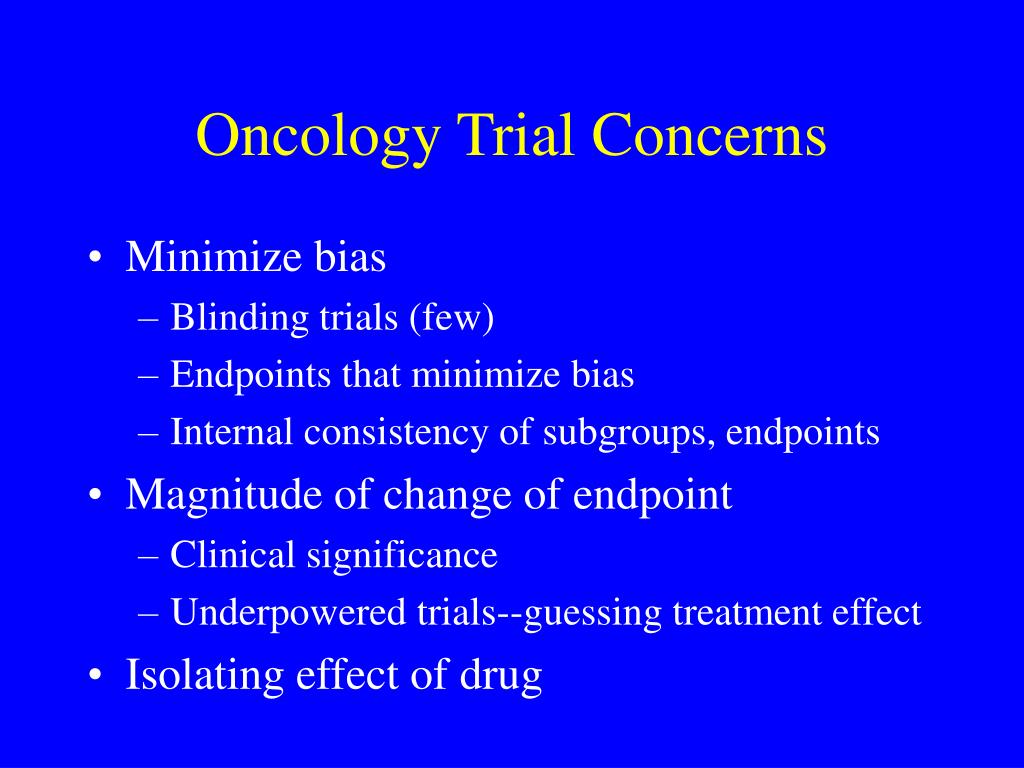 Oncology Trial Concerns

• Minimize bias
– Blinding trials (few)
– Endpoints that minimize bias
– Internal consistency of subgroups, endpoints
• Magnitude of change of endpoint
– Clinical significance
– Underpowered trials--guessing treatment effect
• Isolating effect of drug